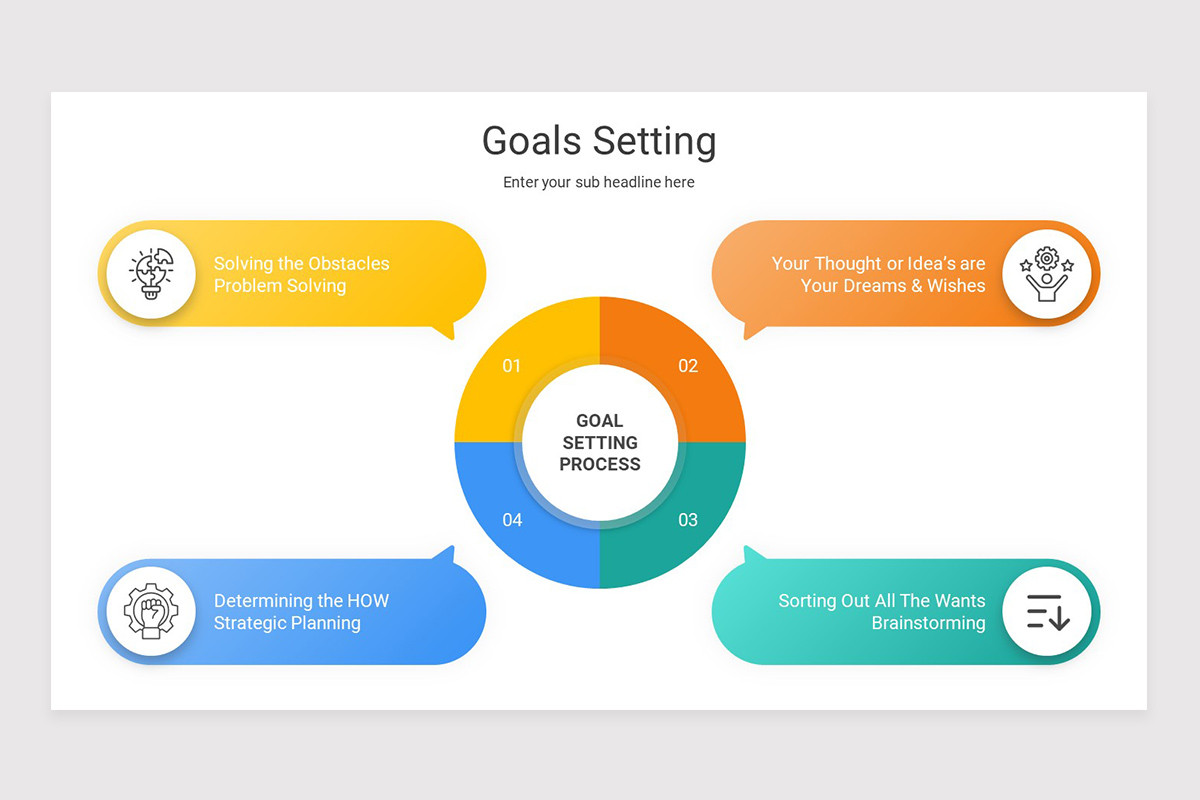 Goals Setting

Enter your sub headline here

Solving the Obstacles
Problem Solving

Your Thought or Idea's are
Your Dreams & Wishes

01

02

GOAL
SETTING
PROCESS

04

03

Determining the HOW
Strategic Planning

Sorting Out All The Wants
Brainstorming